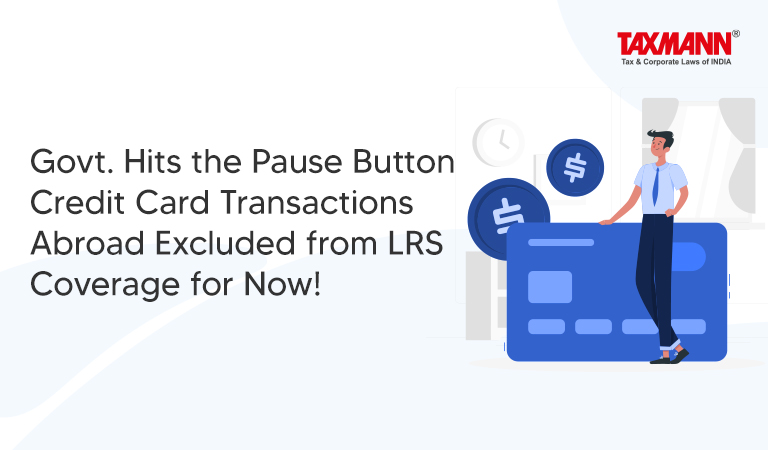 TAXMANN®
Tax & Corporate Laws of INDIA

Govt. Hits the Pause Button Credit Card Transactions Abroad Excluded from LRS Coverage for Now!

$
$